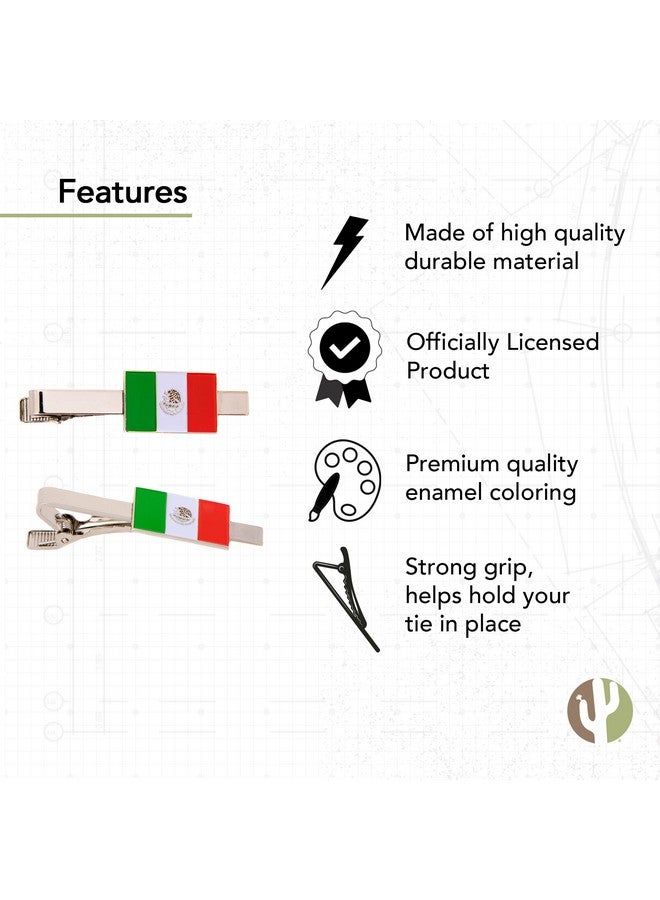 Features

Made of high quality durable material

Officially Licensed Product

Premium quality enamel coloring

Strong grip, helps hold your tie in place